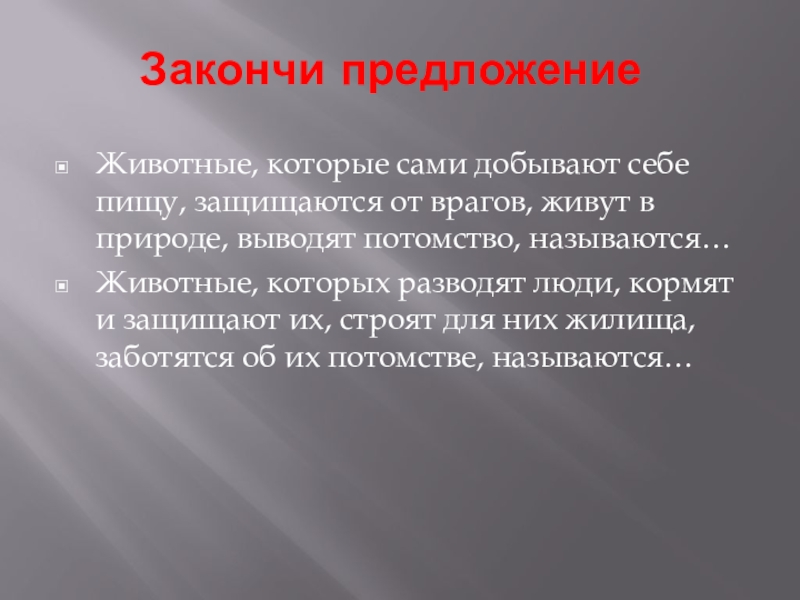 Закончи предложение

Животные, которые сами добывают себе пищу, защищаются от врагов, живут в природе, выводят потомство, называются…

Животные, которых разводят люди, кормят и защищают их, строят для них жилища, заботятся об их потомстве, называются…